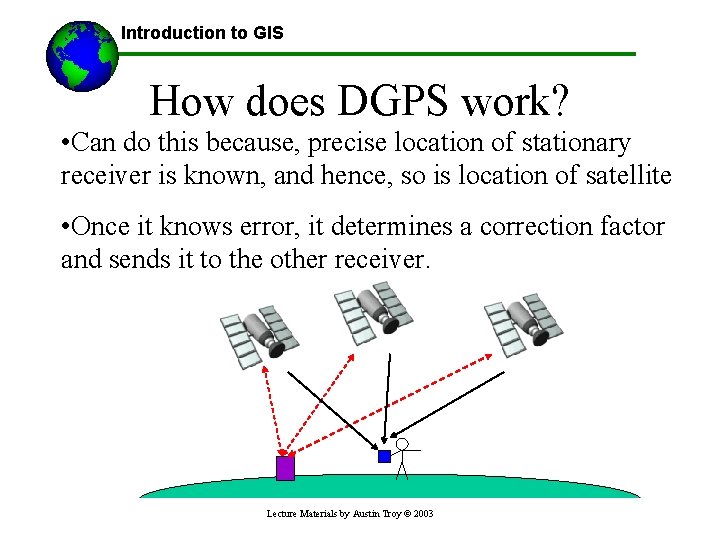 Introduction to GIS

How does DGPS work?

•Can do this because, precise location of stationary receiver is known, and hence, so is location of satellite

•Once it knows error, it determines a correction factor and sends it to the other receiver.

Lecture Materials by Austin Troy © 2003